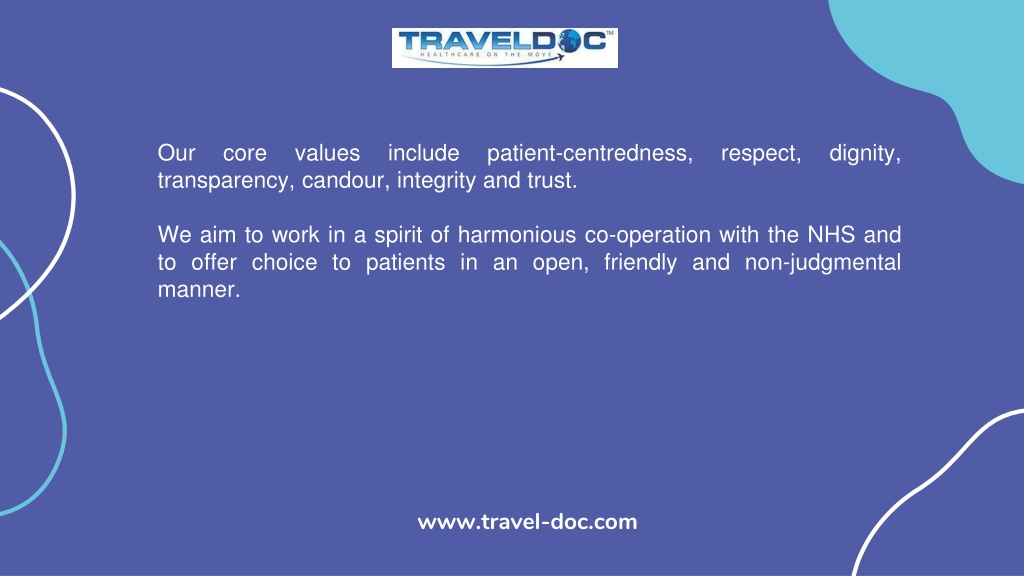 TRAVELDOC™
HEALTHCARE ON THE MOVE

Our core values include patient-centredness, respect, dignity, transparency, candour, integrity and trust.

We aim to work in a spirit of harmonious co-operation with the NHS and to offer choice to patients in an open, friendly and non-judgmental manner.

www.travel-doc.com